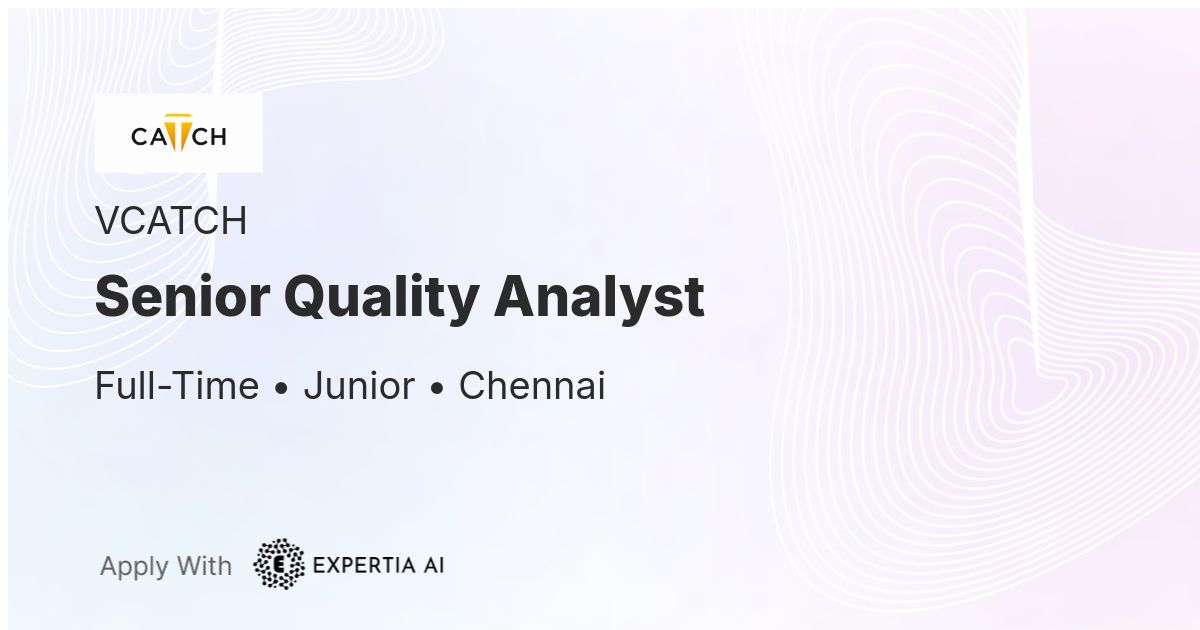 CATCH

VCATCH

Senior Quality Analyst

Full-Time • Junior • Chennai

Apply With EXPERTIA AI